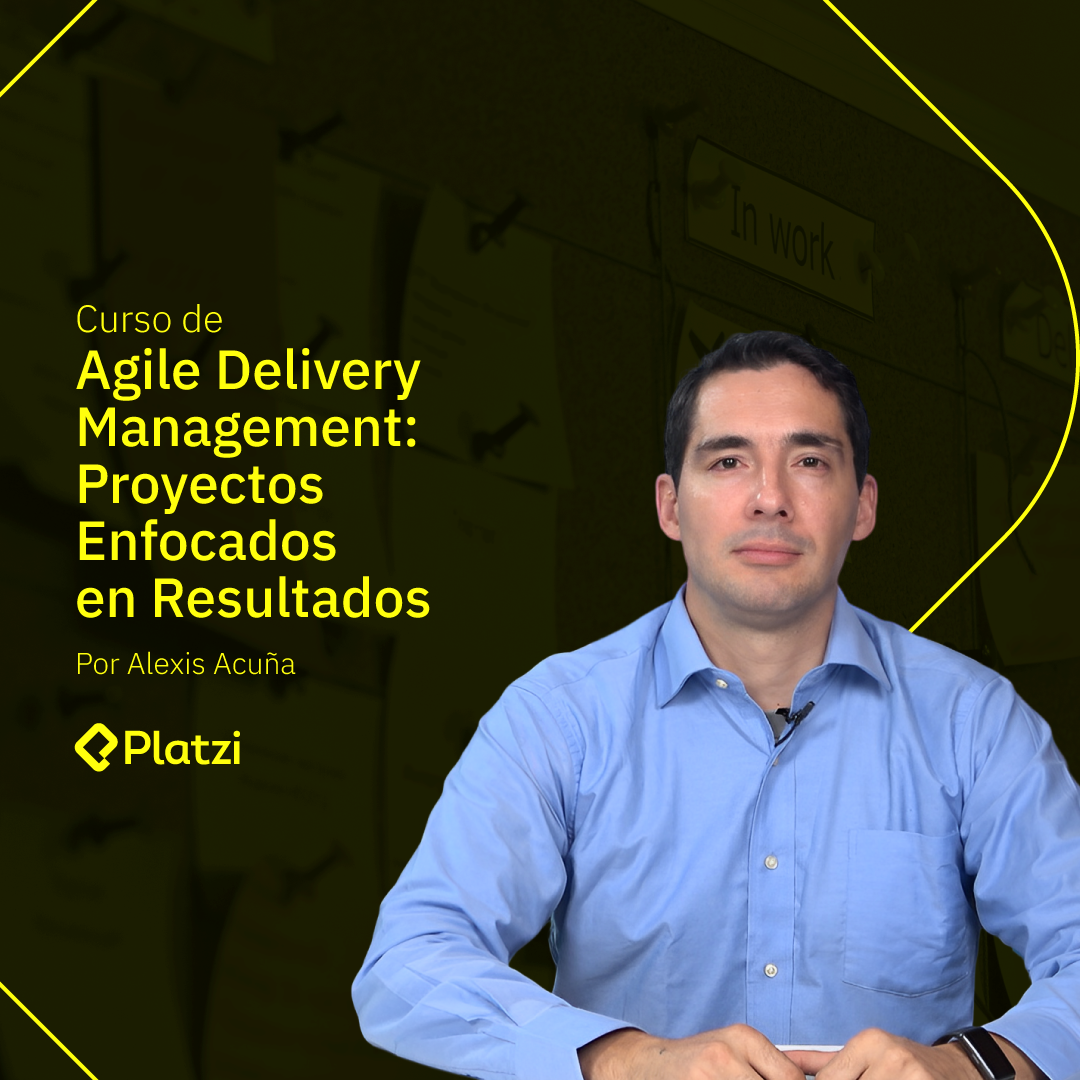 In work

Curso de
Agile Delivery Management: Proyectos Enfocados en Resultados

Por Alexis Acuña

Platzi